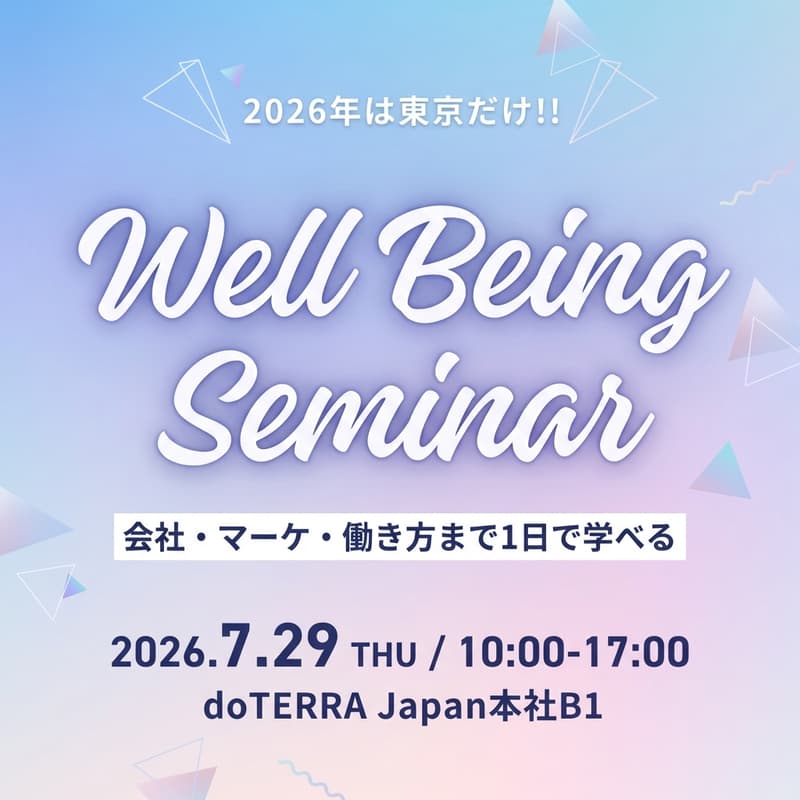 2026年は東京だけ!!

Well Being Seminar

会社・マーケ・働き方まで1日で学べる

2026.7.29 THU / 10:00-17:00
doTERRA Japan本社B1